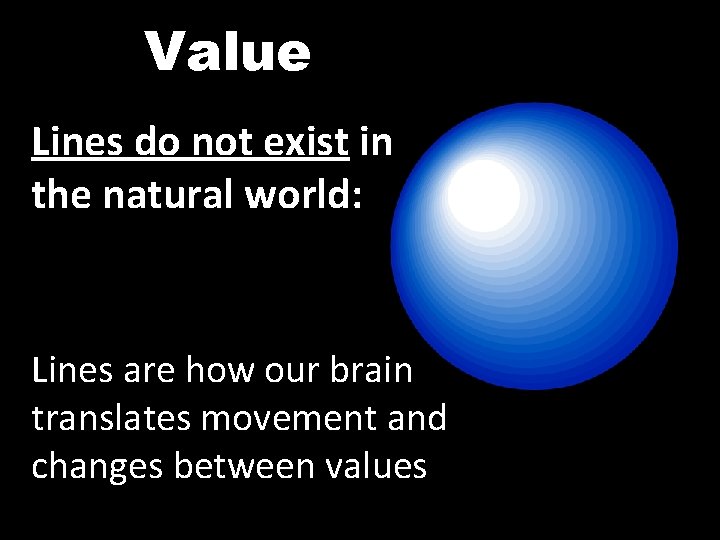 Value

Lines do not exist in the natural world:

Lines are how our brain translates movement and changes between values